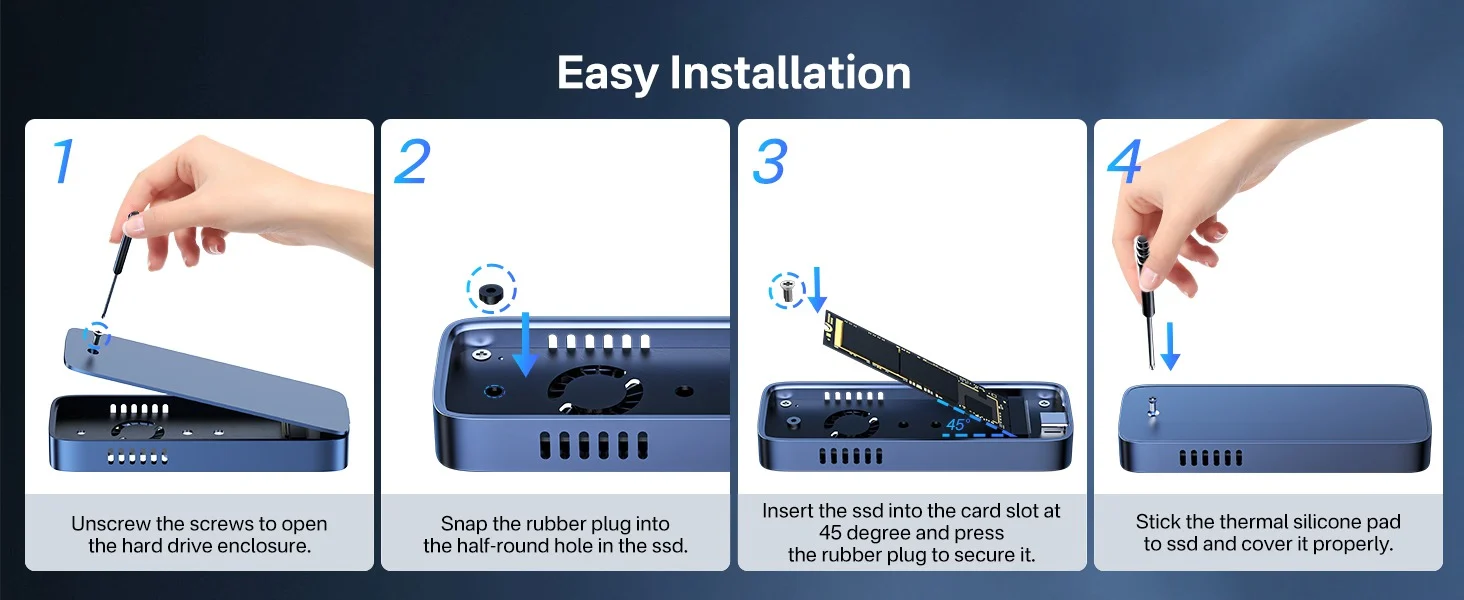 Easy Installation

1

Unscrew the screws to open the hard drive enclosure.

2

Snap the rubber plug into the half-round hole in the ssd.

3

45°

Insert the ssd into the card slot at 45 degree and press the rubber plug to secure it.

4

Stick the thermal silicone pad to ssd and cover it properly.